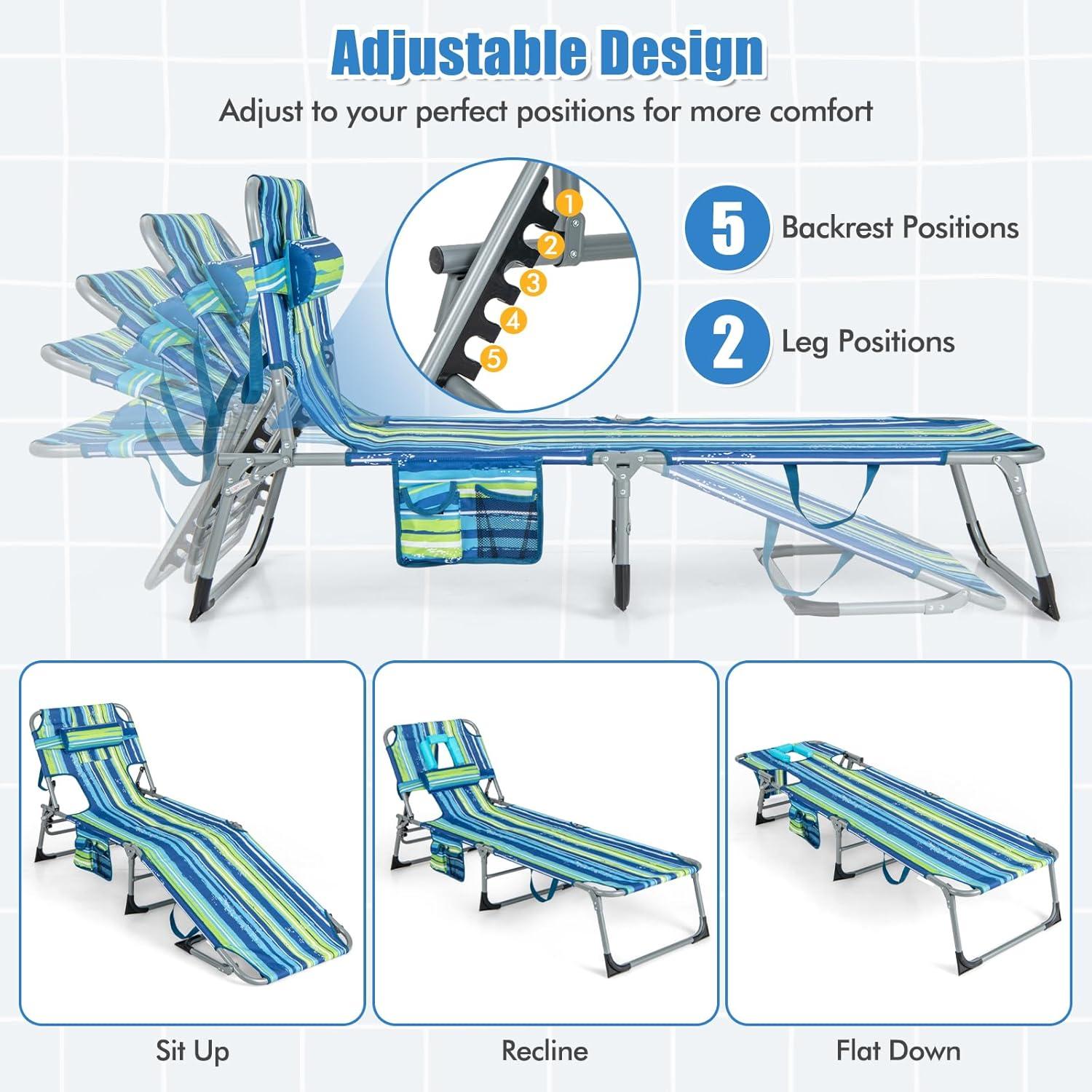 Adjustable Design

Adjust to your perfect positions for more comfort

1
2
3
4
5

5 Backrest Positions

2 Leg Positions

Sit Up

Recline

Flat Down